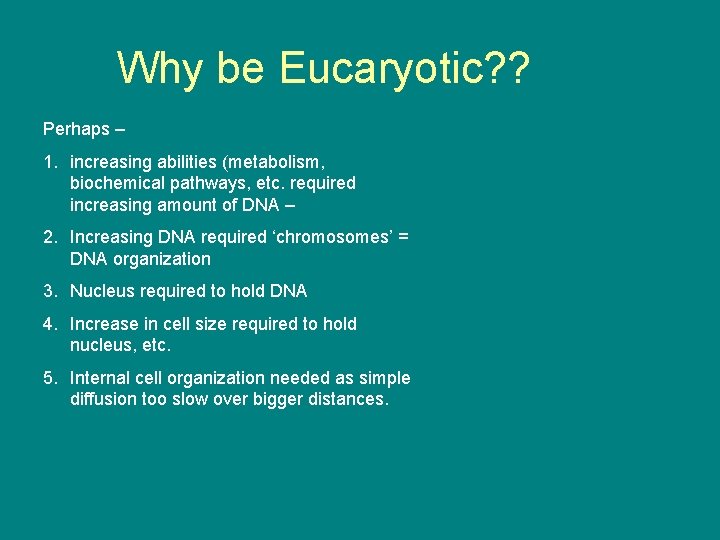 Why be Eucaryotic??

Perhaps –

1. increasing abilities (metabolism, biochemical pathways, etc. required increasing amount of DNA –

2. Increasing DNA required ‘chromosomes’ = DNA organization

3. Nucleus required to hold DNA

4. Increase in cell size required to hold nucleus, etc.

5. Internal cell organization needed as simple diffusion too slow over bigger distances.